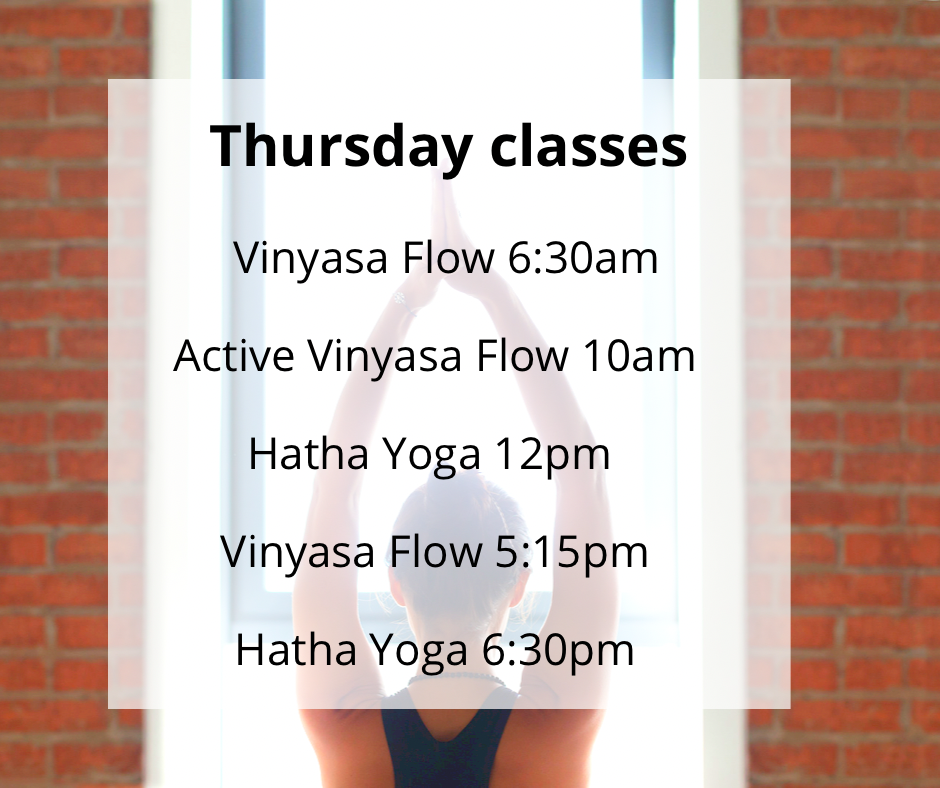 Thursday classes

Vinyasa Flow 6:30am

Active Vinyasa Flow 10am

Hatha Yoga 12pm

Vinyasa Flow 5:15pm

Hatha Yoga 6:30pm